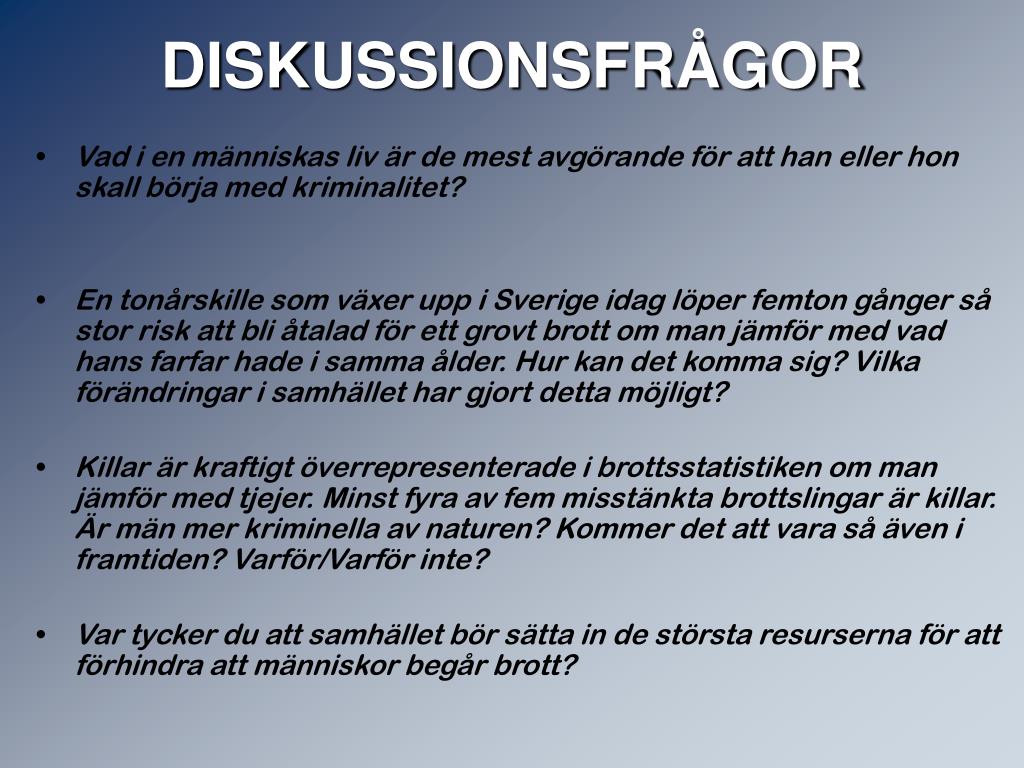 DISKUSSIONSFRÅGOR

• Vad i en människas liv är de mest avgörande för att han eller hon skall börja med kriminalitet?

• En tonårskille som växer upp i Sverige idag löper femton gånger så stor risk att bli åtalad för ett grovt brott om man jämför med vad hans farfar hade i samma ålder. Hur kan det komma sig? Vilka förändringar i samhället har gjort detta möjligt?

• Killar är kraftigt överrepresenterade i brottsstatistiken om man jämför med tjejer. Minst fyra av fem misstänkta brottslingar är killar. Är män mer kriminella av naturen? Kommer det att vara så även i framtiden? Varför/Varför inte?

• Var tycker du att samhället bör sätta in de största resurserna för att förhindra att människor begår brott?